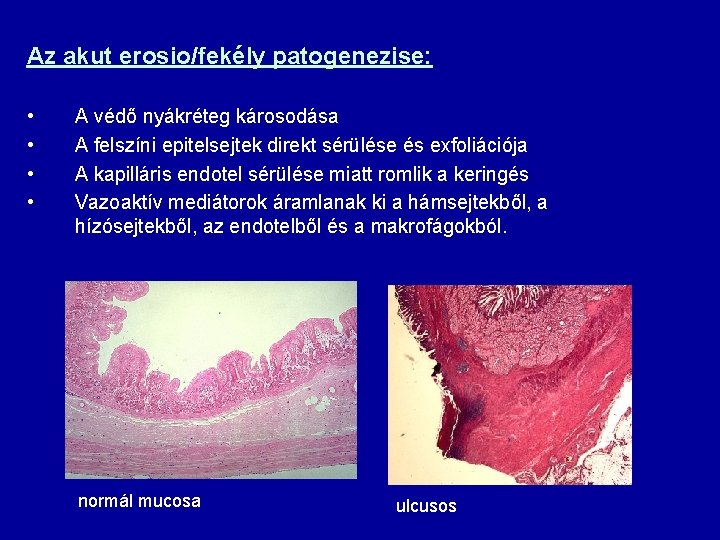 Az akut erosio/fekély patogenezise:

• A védő nyákréteg károsodása
• A felszíni epitelsejtek direkt sérülése és exfoliációja
• A kapilláris endotel sérülése miatt romlik a keringés
• Vazoaktív mediátorok áramlanak ki a hámsejtekből, a hízósejtekből, az endotelből és a makrofágokból.

normál mucosa

ulcusos